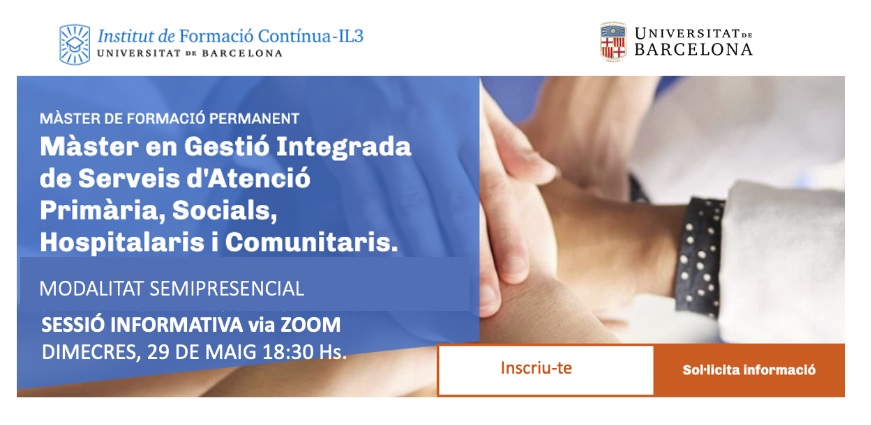 Institut de Formació Contínua-IL3
UNIVERSITAT DE BARCELONA

UNIVERSITAT DE BARCELONA

MÀSTER DE FORMACIÓ PERMANENT
Màster en Gestió Integrada de Serveis d'Atenció Primària, Socials, Hospitalaris i Comunitaris.

MODALITAT SEMIPRESENCIAL

SESSIÓ INFORMATIVA via ZOOM
DIMECRES, 29 DE MAIG 18:30 Hs.

Inscriu-te

Sol·licita informació